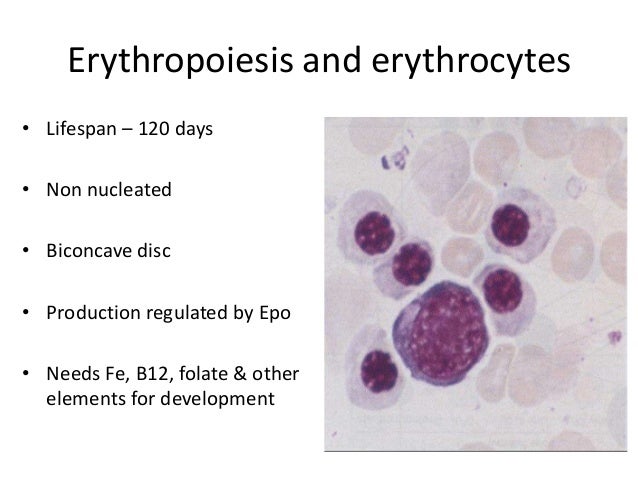 Erythropoiesis and erythrocytes

• Lifespan – 120 days

• Non nucleated

• Biconcave disc

• Production regulated by Epo

• Needs Fe, B12, folate & other elements for development